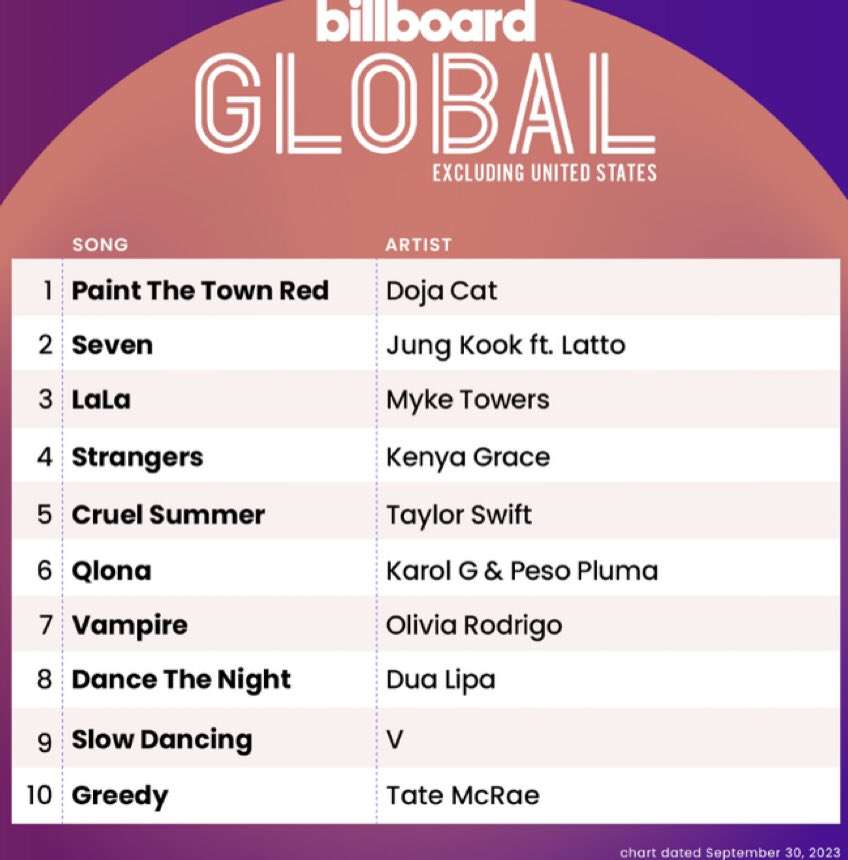 billboard
GLOBAL
EXCLUDING UNITED STATES

| | SONG | ARTIST |
|---|---|---|
| 1 | Paint The Town Red | Doja Cat |
| 2 | Seven | Jung Kook ft. Latto |
| 3 | LaLa | Myke Towers |
| 4 | Strangers | Kenya Grace |
| 5 | Cruel Summer | Taylor Swift |
| 6 | Qlona | Karol G & Peso Pluma |
| 7 | Vampire | Olivia Rodrigo |
| 8 | Dance The Night | Dua Lipa |
| 9 | Slow Dancing | V |
| 10 | Greedy | Tate McRae |

chart dated September 30, 2023